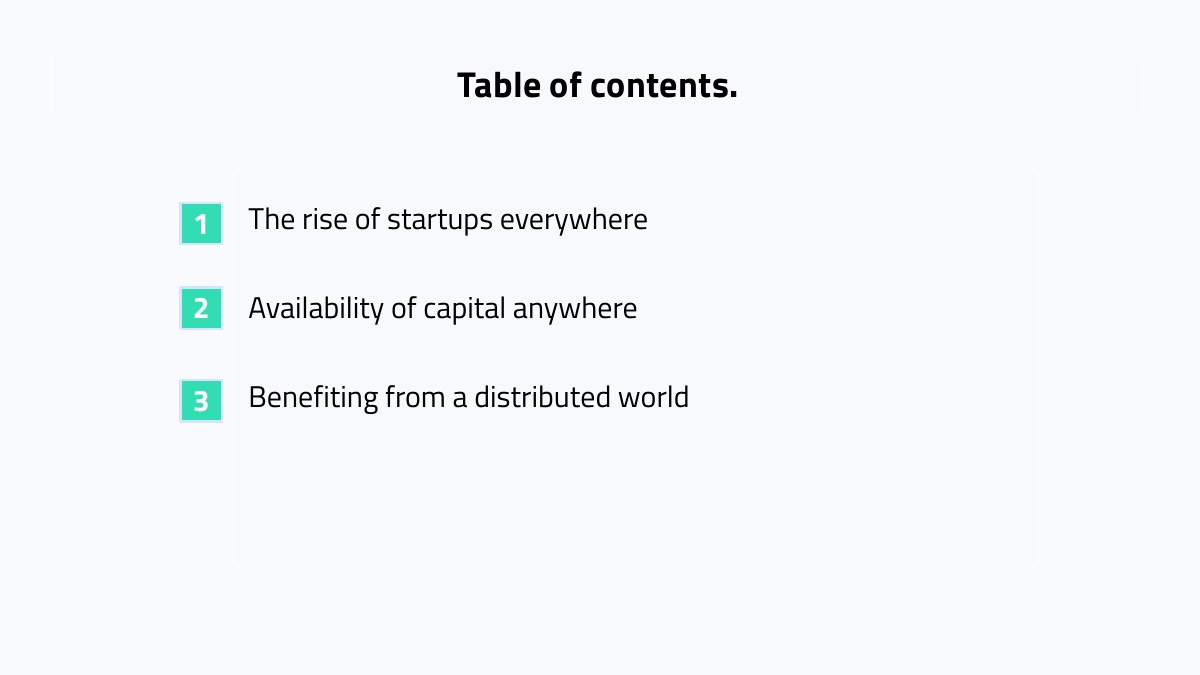 Table of contents.

1 The rise of startups everywhere

2 Availability of capital anywhere

3 Benefiting from a distributed world